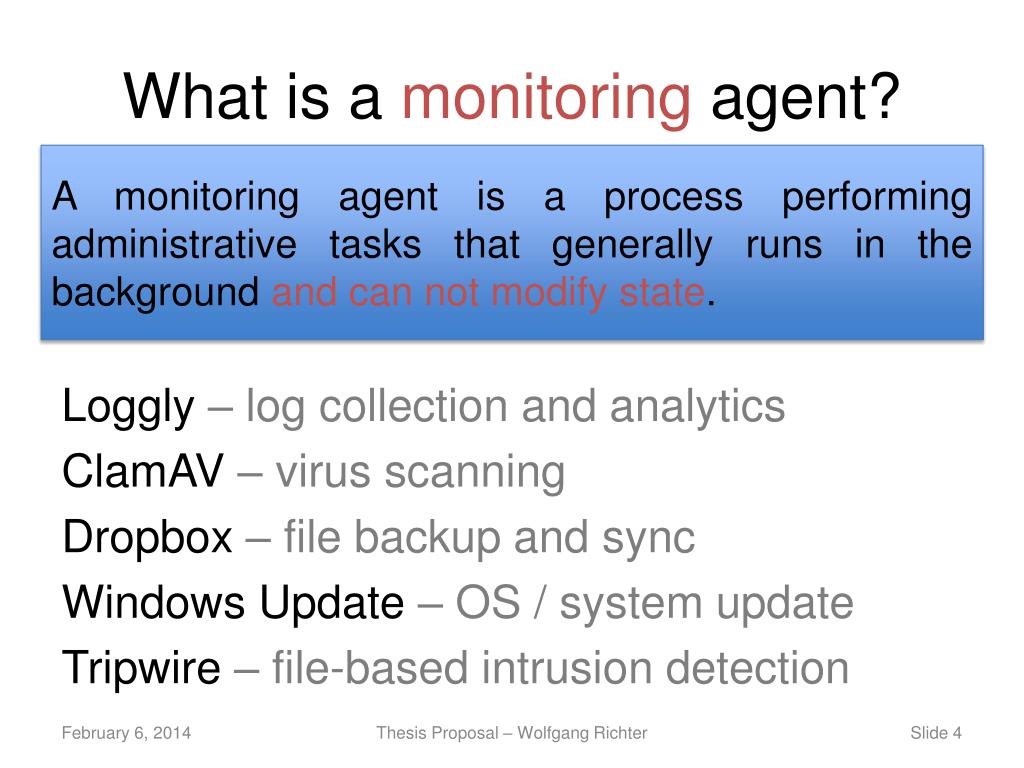 What is a monitoring agent?

A monitoring agent is a process performing administrative tasks that generally runs in the background and can not modify state.

Loggly – log collection and analytics
ClamAV – virus scanning
Dropbox – file backup and sync
Windows Update – OS / system update
Tripwire – file-based intrusion detection

February 6, 2014
Thesis Proposal – Wolfgang Richter
Slide 4